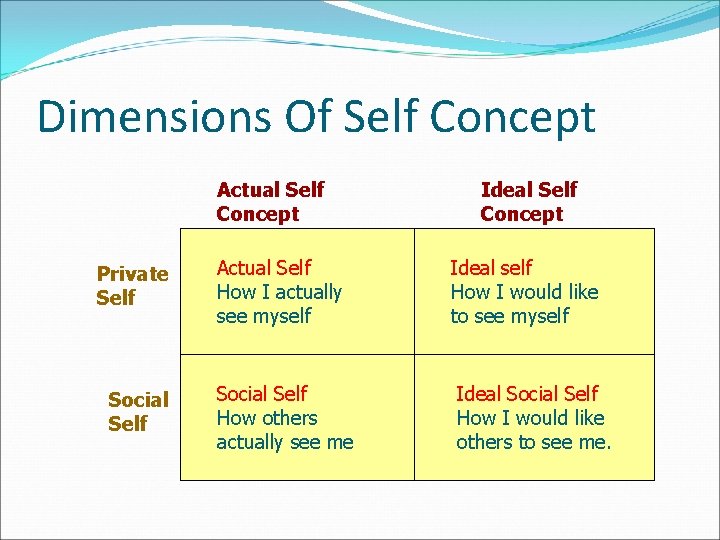 Dimensions Of Self Concept

| | Actual Self Concept | Ideal Self Concept |
|---|---|---|
| Private Self | Actual Self How I actually see myself | Ideal self How I would like to see myself |
| Social Self | Social Self How others actually see me | Ideal Social Self How I would like others to see me. |